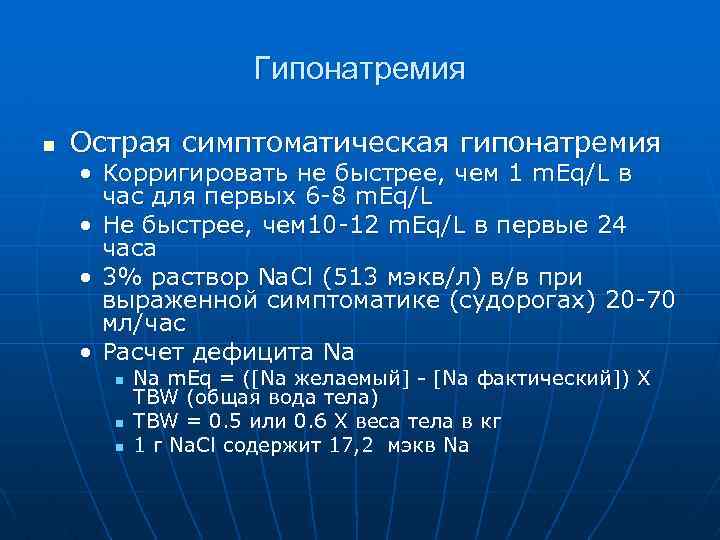 Гипонатремия

■ Острая симптоматическая гипонатремия
• Корригировать не быстрее, чем 1 mEq/L в час для первых 6-8 mEq/L
• Не быстрее, чем10-12 mEq/L в первые 24 часа
• 3% раствор NaCl (513 мэкв/л) в/в при выраженной симптоматике (судорогах) 20-70 мл/час
• Расчет дефицита Na
■ Na mEq = ([Na желаемый] - [Na фактический]) X TBW (общая вода тела)
■ TBW = 0.5 или 0.6 X веса тела в кг
■ 1 г NaCl содержит 17,2 мэкв Na